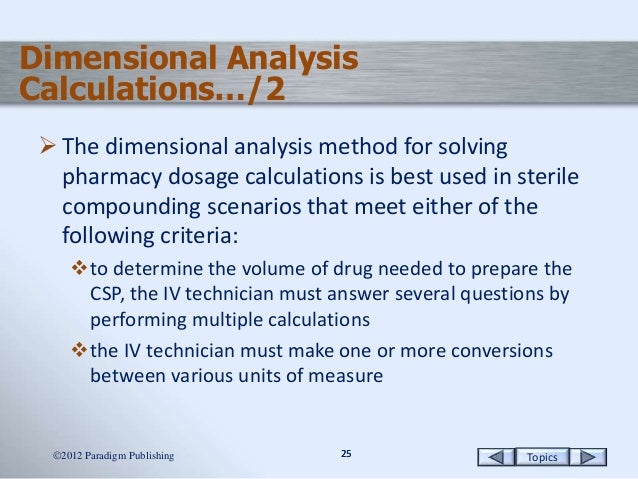 Dimensional Analysis Calculations…/2

➢ The dimensional analysis method for solving pharmacy dosage calculations is best used in sterile compounding scenarios that meet either of the following criteria:

❖ to determine the volume of drug needed to prepare the CSP, the IV technician must answer several questions by performing multiple calculations

❖ the IV technician must make one or more conversions between various units of measure

©2012 Paradigm Publishing

25

Topics